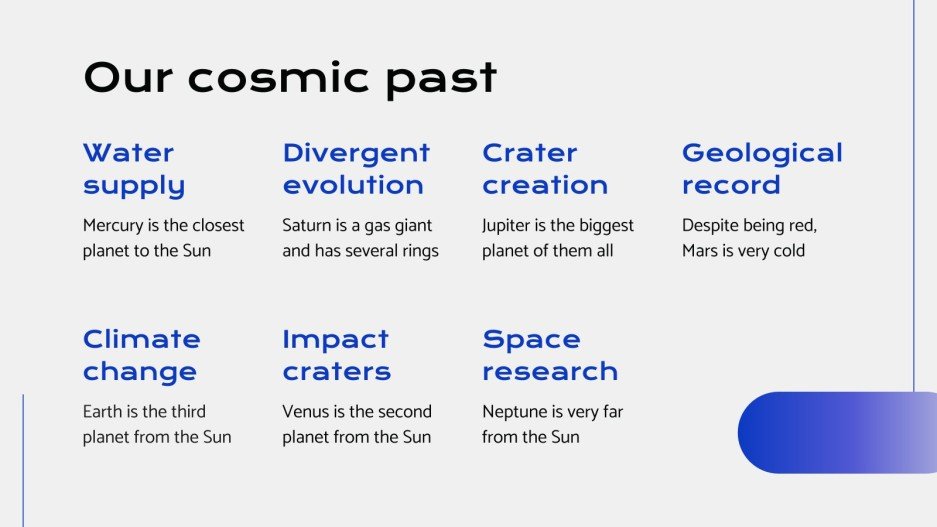 Our cosmic past

Water supply

Mercury is the closest planet to the Sun

Divergent evolution

Saturn is a gas giant and has several rings

Crater creation

Jupiter is the biggest planet of them all

Geological record

Despite being red, Mars is very cold

Climate change

Earth is the third planet from the Sun

Impact craters

Venus is the second planet from the Sun

Space research

Neptune is very far from the Sun